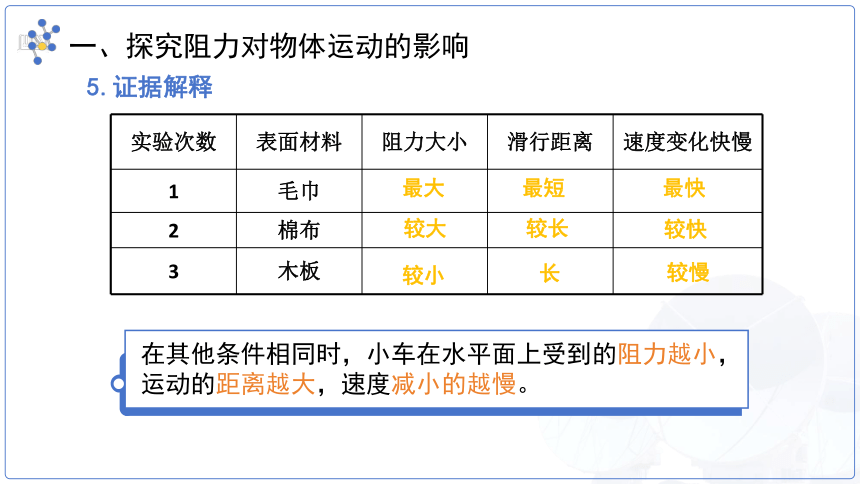 一、探究阻力对物体运动的影响

5. 证据解释

| 实验次数 | 表面材料 | 阻力大小 | 滑行距离 | 速度变化快慢 |
|---|---|---|---|---|
| 1 | 毛巾 | 最大 | 最短 | 最快 |
| 2 | 棉布 | 较大 | 较长 | 较快 |
| 3 | 木板 | 较小 | 长 | 较慢 |

在其他条件相同时，小车在水平面上受到的阻力越小，运动的距离越大，速度减小的越慢。